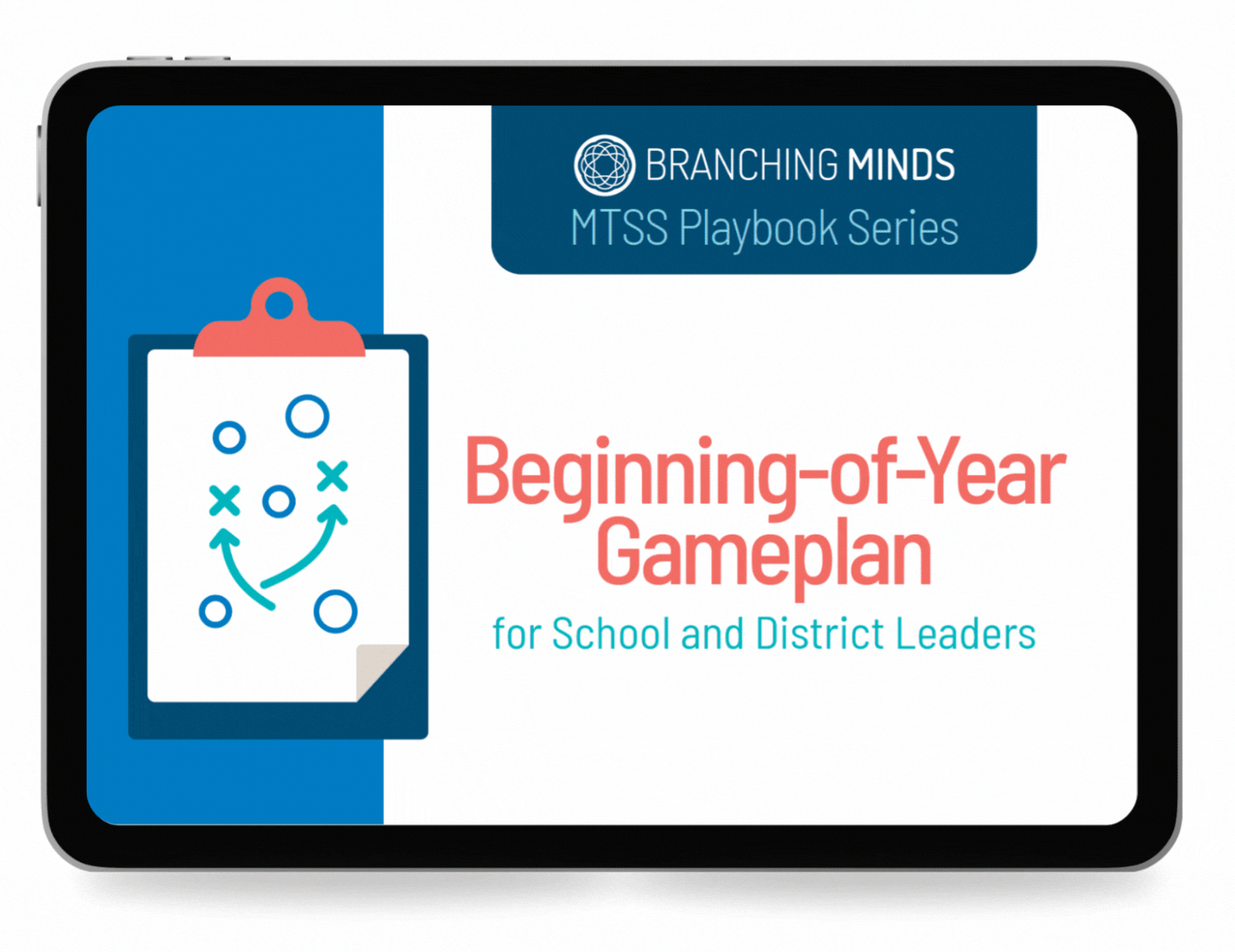 BRANCHING MINDS
MTSS Playbook Series

Beginning-of-Year Gameplan
for School and District Leaders